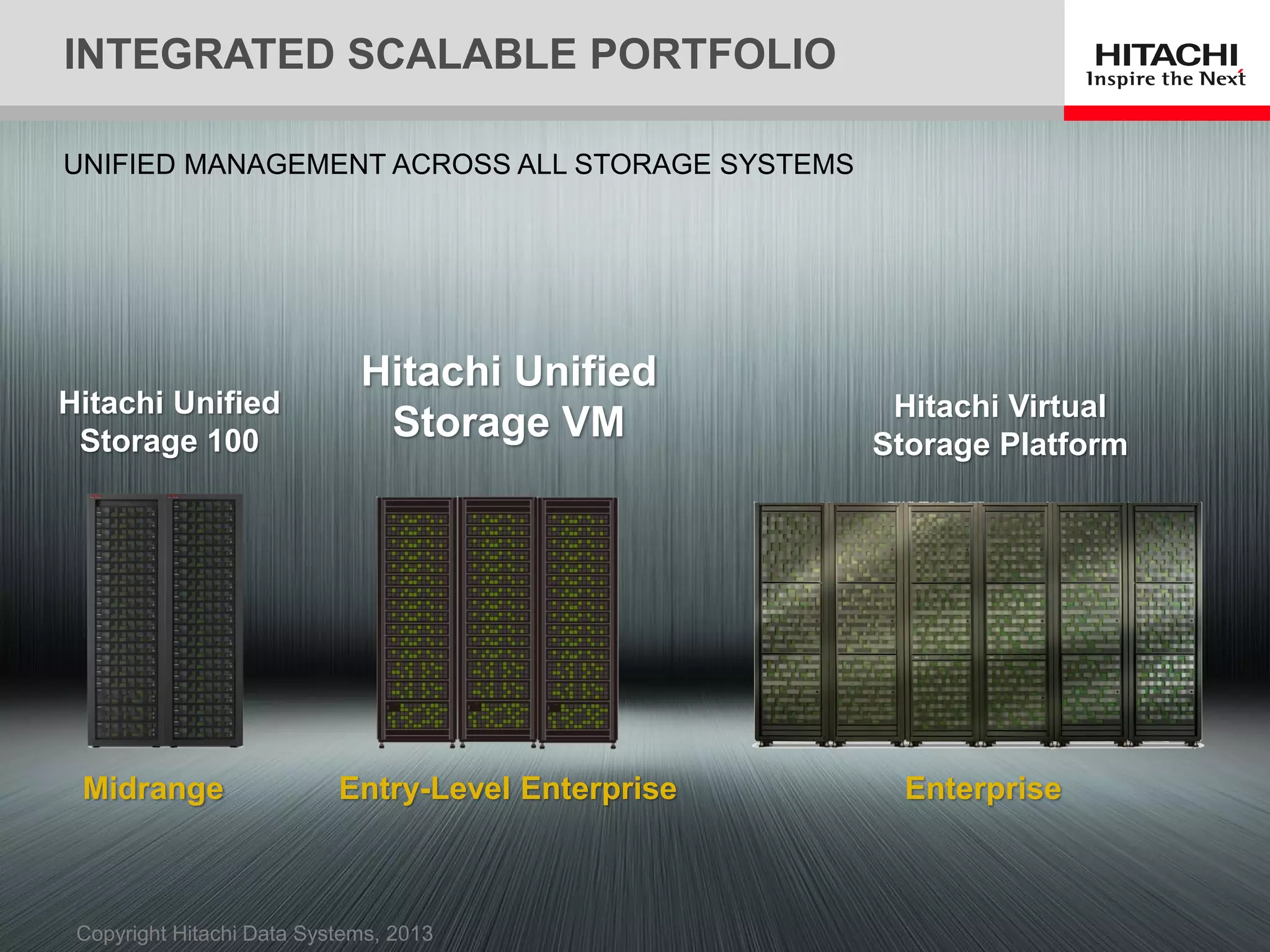 INTEGRATED SCALABLE PORTFOLIO

HITACHI
Inspire the Next

UNIFIED MANAGEMENT ACROSS ALL STORAGE SYSTEMS

Hitachi Unified Storage 100

Hitachi Unified Storage VM

Hitachi Virtual Storage Platform

Midrange

Entry-Level Enterprise

Enterprise

Copyright Hitachi Data Systems, 2013